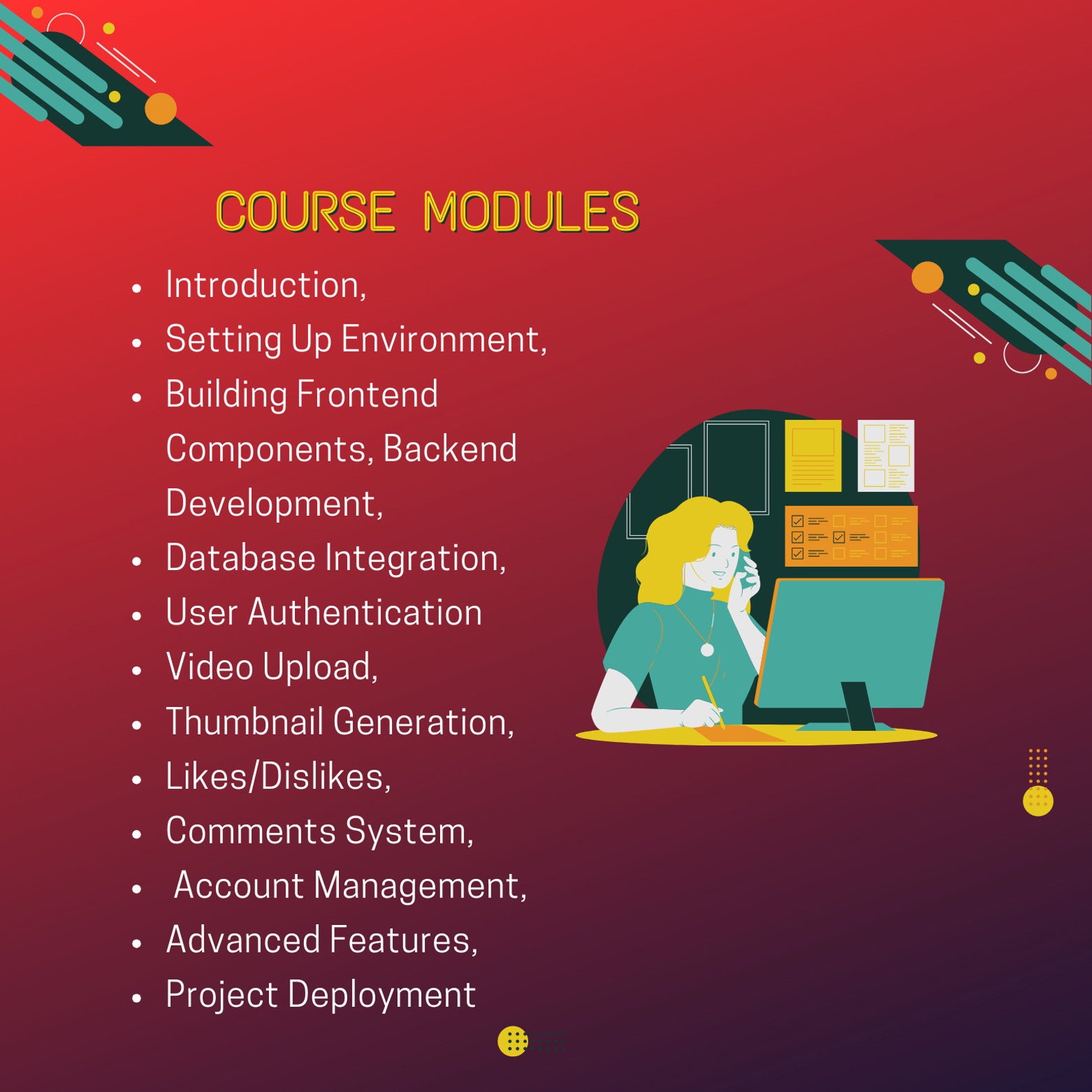 COURSE MODULES

- Introduction,
- Setting Up Environment,
- Building Frontend Components, Backend Development,
- Database Integration,
- User Authentication
- Video Upload,
- Thumbnail Generation,
- Likes/Dislikes,
- Comments System,
- Account Management,
- Advanced Features,
- Project Deployment